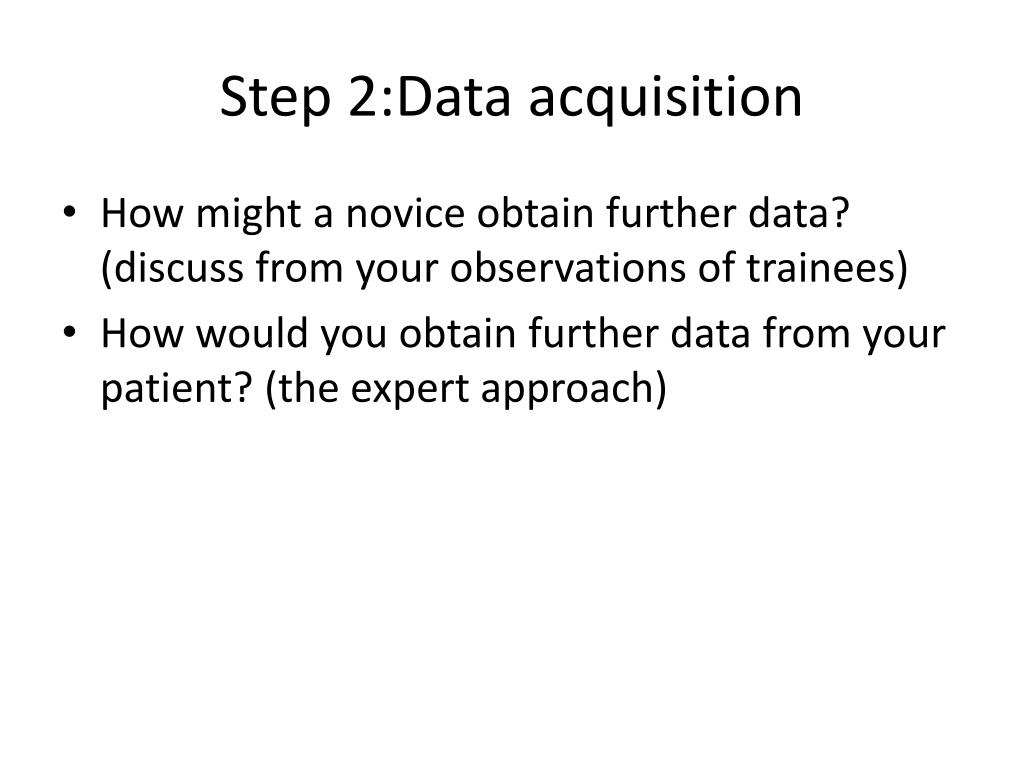 Step 2:Data acquisition

• How might a novice obtain further data? (discuss from your observations of trainees)
• How would you obtain further data from your patient? (the expert approach)